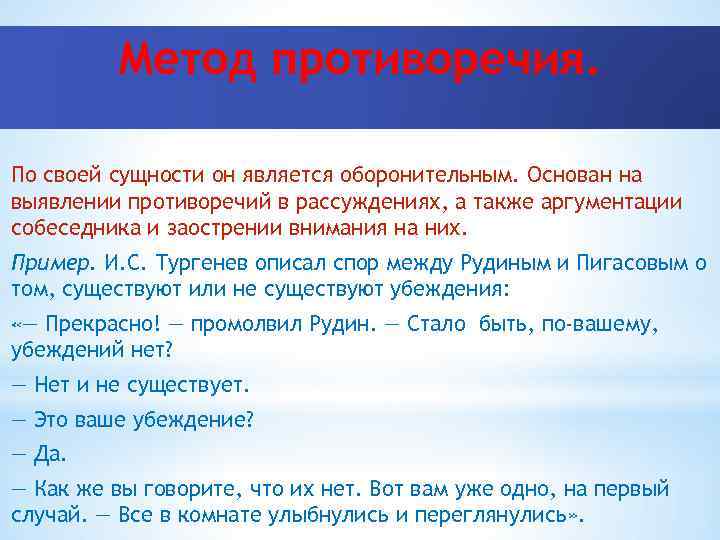 Метод противоречия.

По своей сущности он является оборонительным. Основан на выявлении противоречий в рассуждениях, а также аргументации собеседника и заострении внимания на них.

Пример. И.С. Тургенев описал спор между Рудиным и Пигасовым о том, существуют или не существуют убеждения:

«— Прекрасно! — промолвил Рудин. — Стало быть, по-вашему, убеждений нет?

— Нет и не существует.

— Это ваше убеждение?

— Да.

— Как же вы говорите, что их нет. Вот вам уже одно, на первый случай. — Все в комнате улыбнулись и переглянулись».